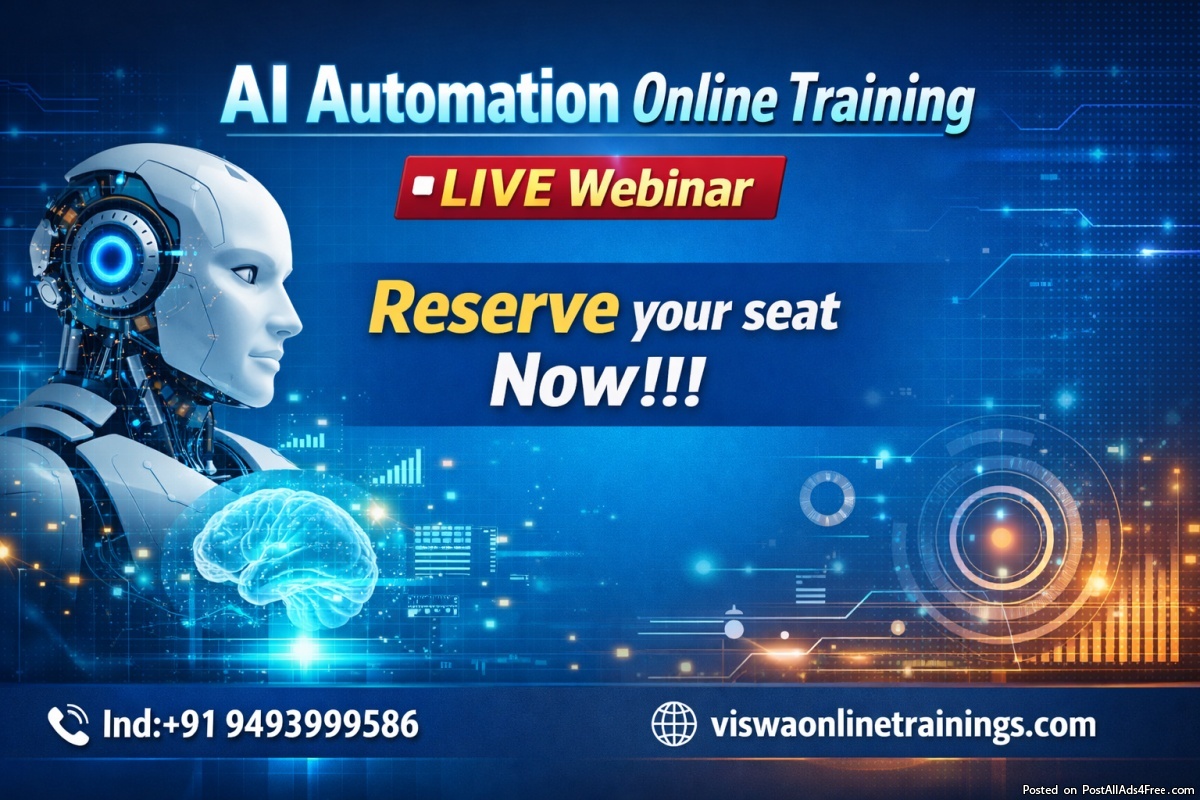 AI Automation Online Training

LIVE Webinar

Reserve your seat Now!!!

Ind:+91 9493999586

viswaonlinetrainings.com

Posted on PostAllAds4Free.com